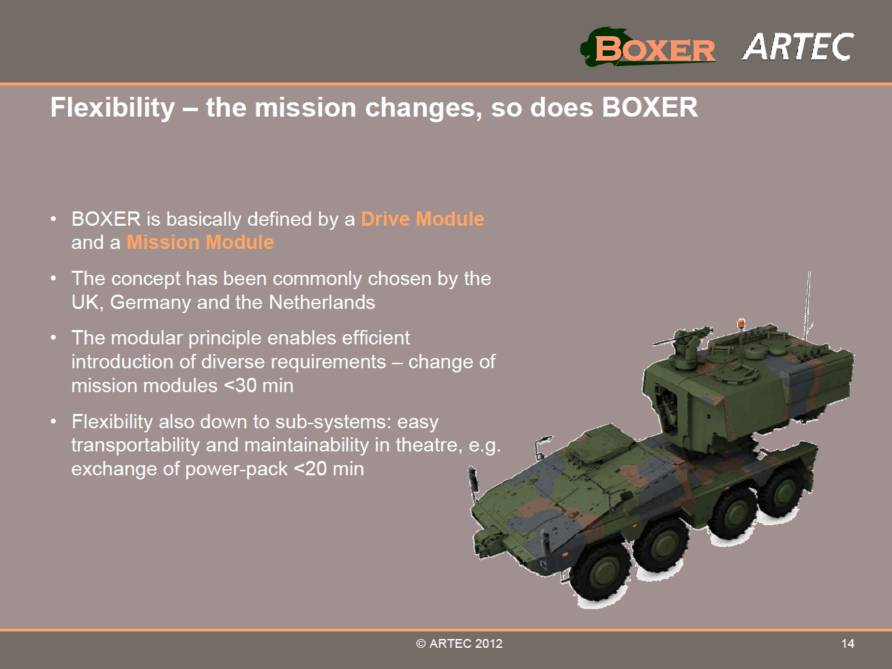 BOXER ARTEC

Flexibility – the mission changes, so does BOXER

• BOXER is basically defined by a Drive Module and a Mission Module

• The concept has been commonly chosen by the UK, Germany and the Netherlands

• The modular principle enables efficient introduction of diverse requirements – change of mission modules <30 min

• Flexibility also down to sub-systems: easy transportability and maintainability in theatre, e.g. exchange of power-pack <20 min

© ARTEC 2012

14